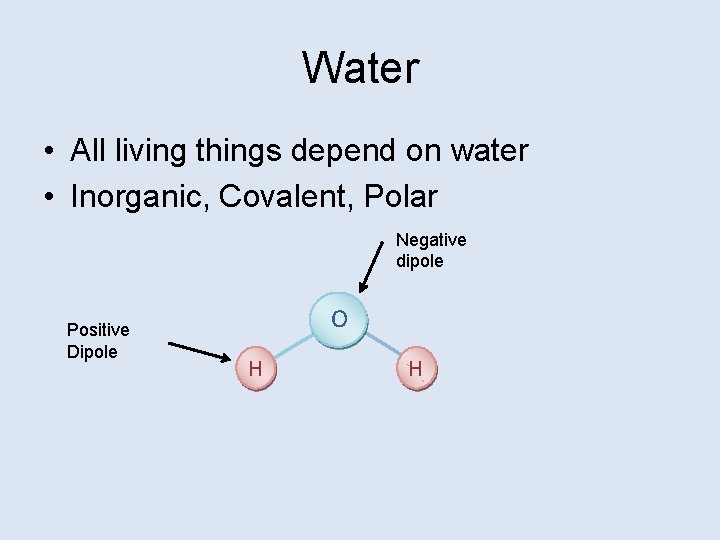 Water

• All living things depend on water
• Inorganic, Covalent, Polar

Negative dipole

Positive Dipole

O

H

H